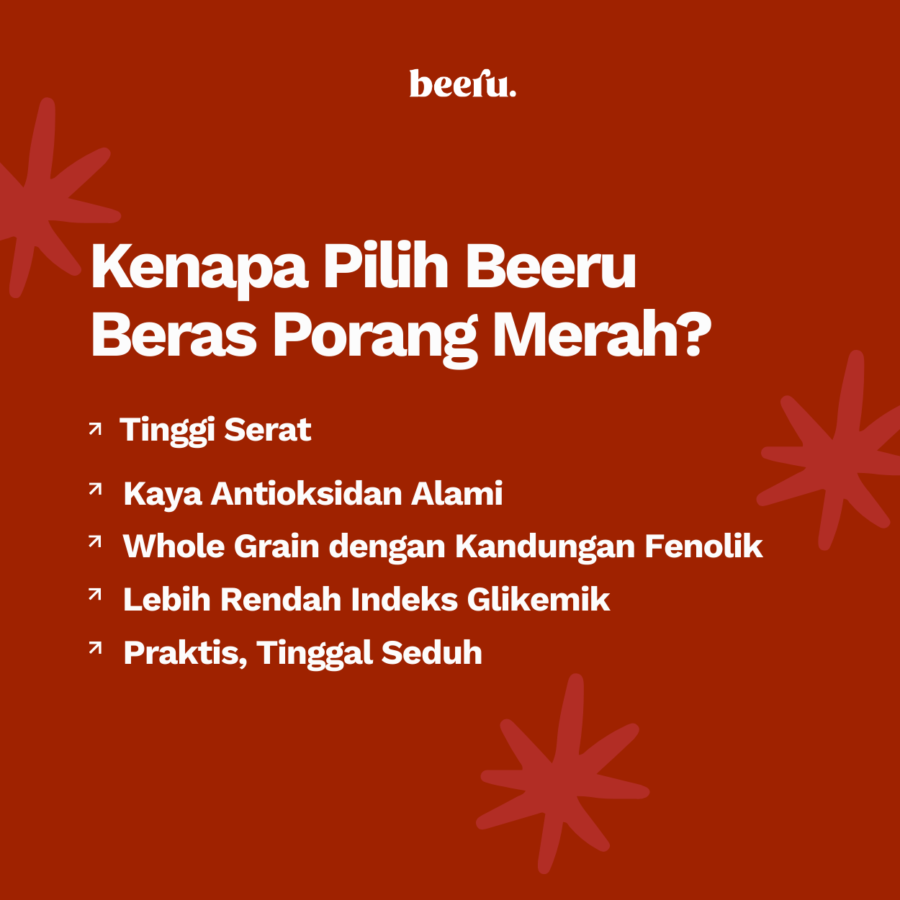 beeru.

Kenapa Pilih Beeru Beras Porang Merah?

↗ Tinggi Serat
↗ Kaya Antioksidan Alami
↗ Whole Grain dengan Kandungan Fenolik
↗ Lebih Rendah Indeks Glikemik
↗ Praktis, Tinggal Seduh